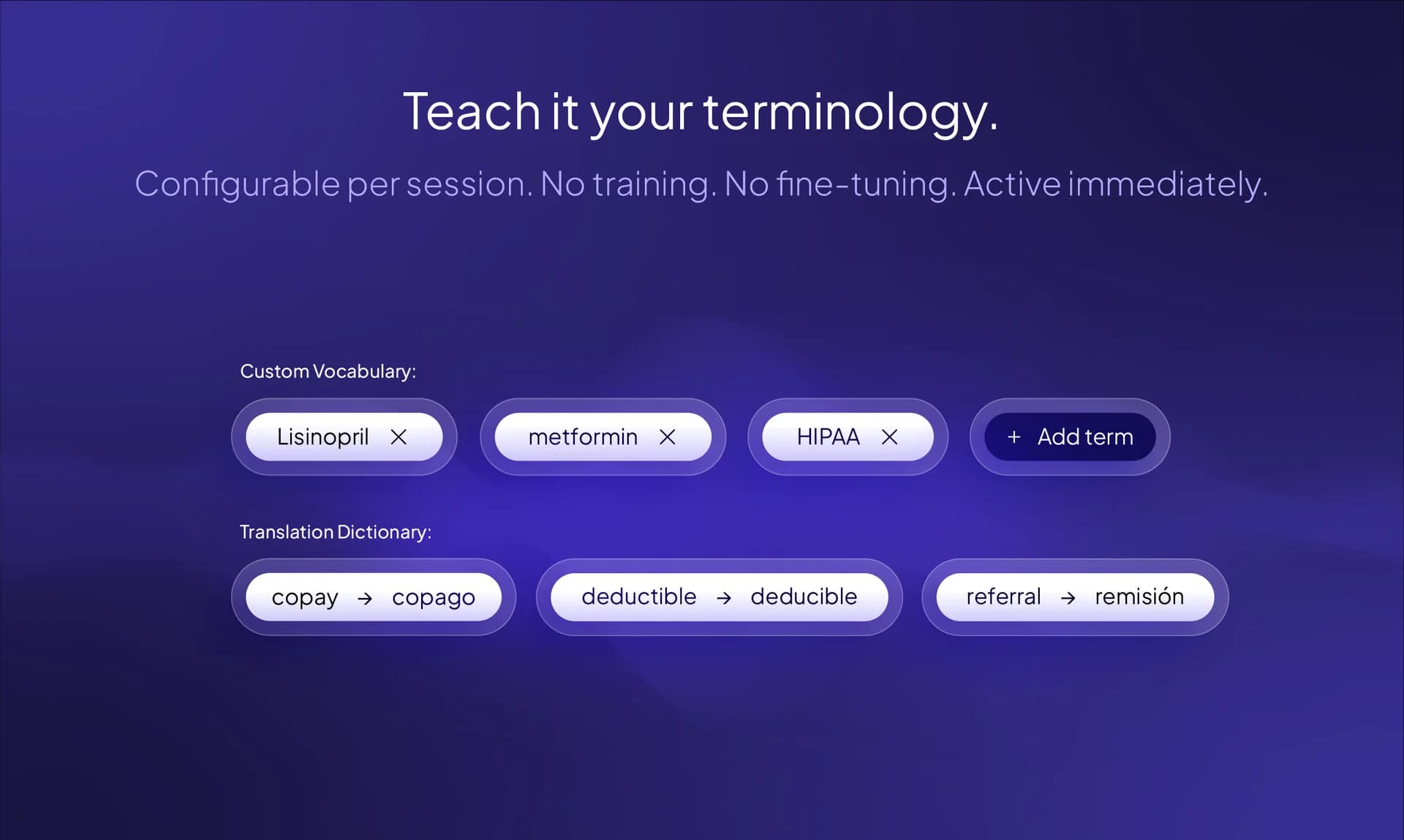 Teach it your terminology.

Configurable per session. No training. No fine-tuning. Active immediately.

Custom Vocabulary:

Lisinopril ×

metformin ×

HIPAA ×

+ Add term

Translation Dictionary:

copay → copago

deductible → deducible

referral → remisión